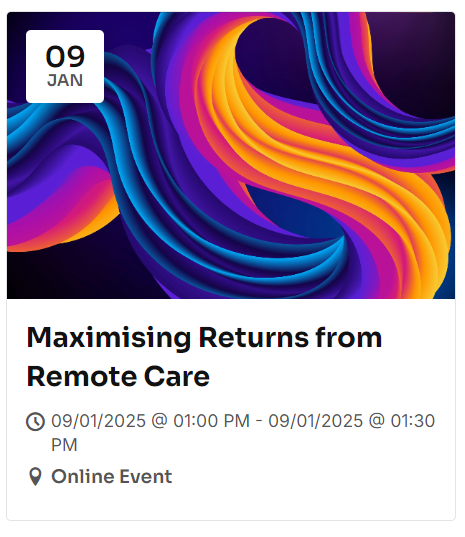 09
JAN

Maximising Returns from Remote Care

09/01/2025 @ 01:00 PM - 09/01/2025 @ 01:30 PM

Online Event